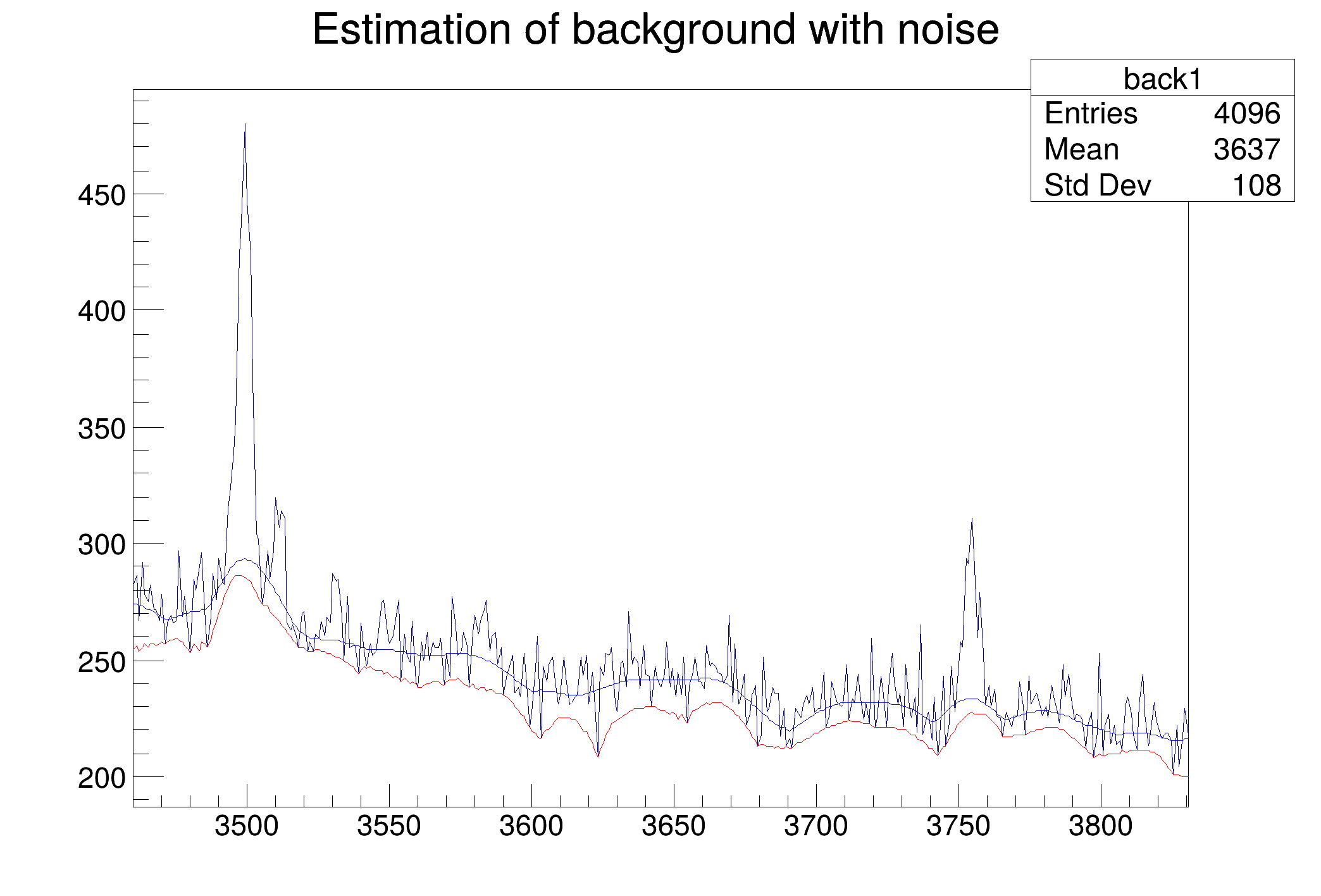 Estimation of background with noise

| back1 | |
|---|---|
| Entries | 4096 |
| Mean | 3637 |
| Std Dev | 108 |

450
400
350
300
250
200

3500 3550 3600 3650 3700 3750 3800